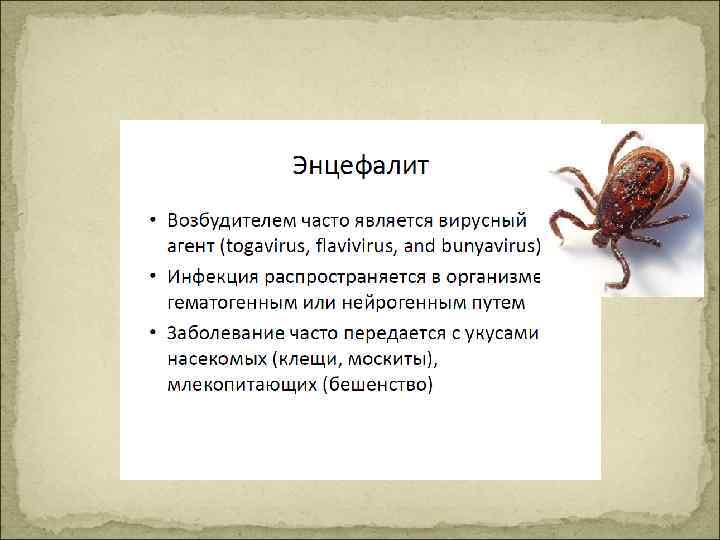 Энцефалит

• Возбудителем часто является вирусный агент (togavirus, flavivirus, and bunyavirus)
• Инфекция распространяется в организме гематогенным или нейрогенным путем
• Заболевание часто передается с укусами насекомых (клещи, москиты), млекопитающих (бешенство)